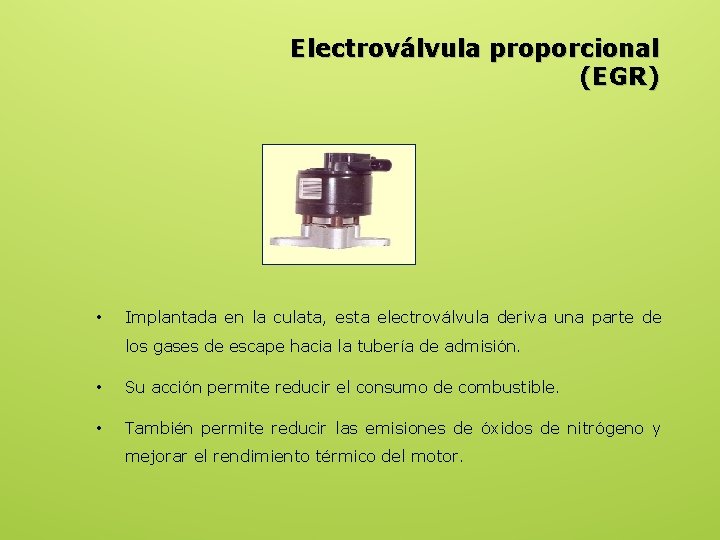 Electroválvula proporcional (EGR)

• Implantada en la culata, esta electroválvula deriva una parte de los gases de escape hacia la tubería de admisión.

• Su acción permite reducir el consumo de combustible.

• También permite reducir las emisiones de óxidos de nitrógeno y mejorar el rendimiento térmico del motor.